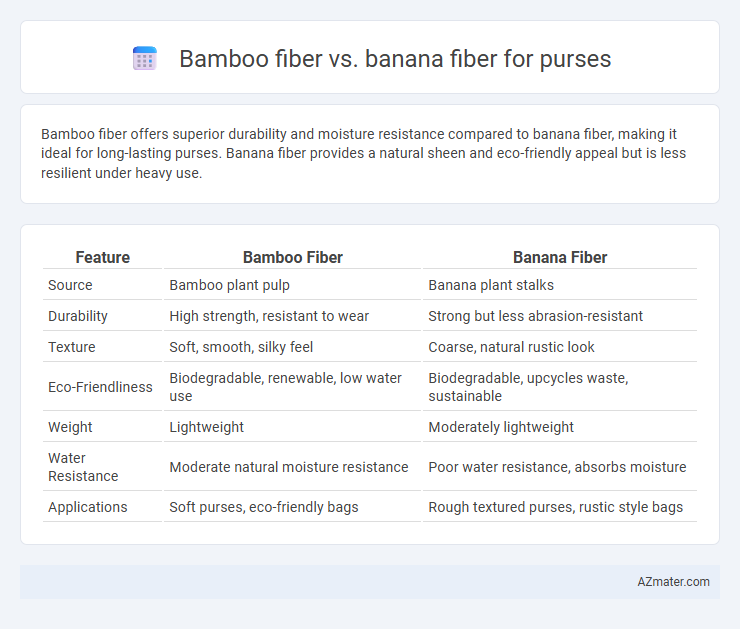 Bamboo fiber vs. banana fiber for purses

Bamboo fiber offers superior durability and moisture resistance compared to banana fiber, making it ideal for long-lasting purses. Banana fiber provides a natural sheen and eco-friendly appeal but is less resilient under heavy use.

| Feature | Bamboo Fiber | Banana Fiber |
|---|---|---|
| Source | Bamboo plant pulp | Banana plant stalks |
| Durability | High strength, resistant to wear | Strong but less abrasion-resistant |
| Texture | Soft, smooth, silky feel | Coarse, natural rustic look |
| Eco-Friendliness | Biodegradable, renewable, low water use | Biodegradable, upcycles waste, sustainable |
| Weight | Lightweight | Moderately lightweight |
| Water Resistance | Moderate natural moisture resistance | Poor water resistance, absorbs moisture |
| Applications | Soft purses, eco-friendly bags | Rough textured purses, rustic style bags |

AZmater.com